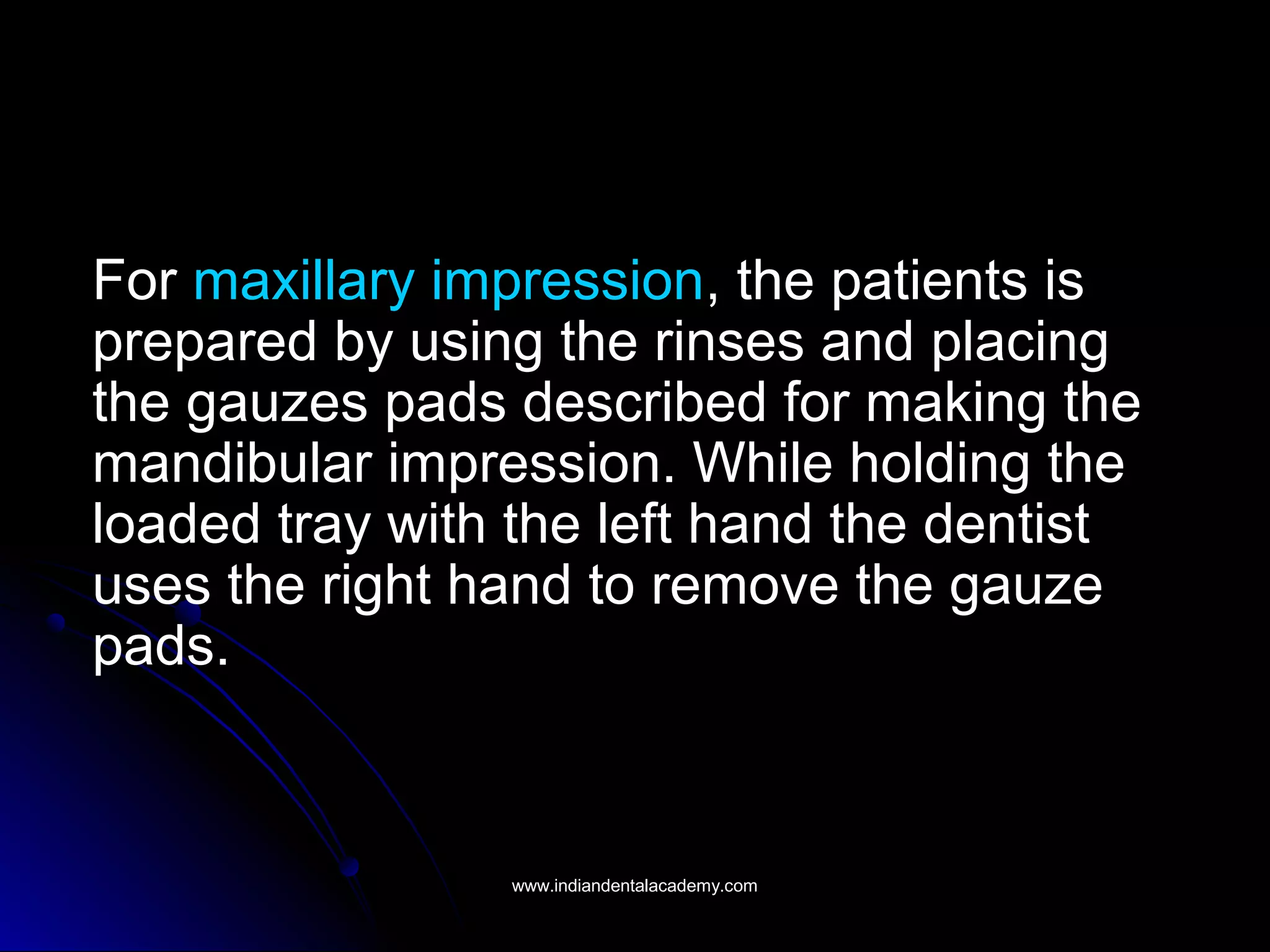 For maxillary impression, the patients is prepared by using the rinses and placing the gauzes pads described for making the mandibular impression. While holding the loaded tray with the left hand the dentist uses the right hand to remove the gauze pads.

www.indiandentalacademy.com